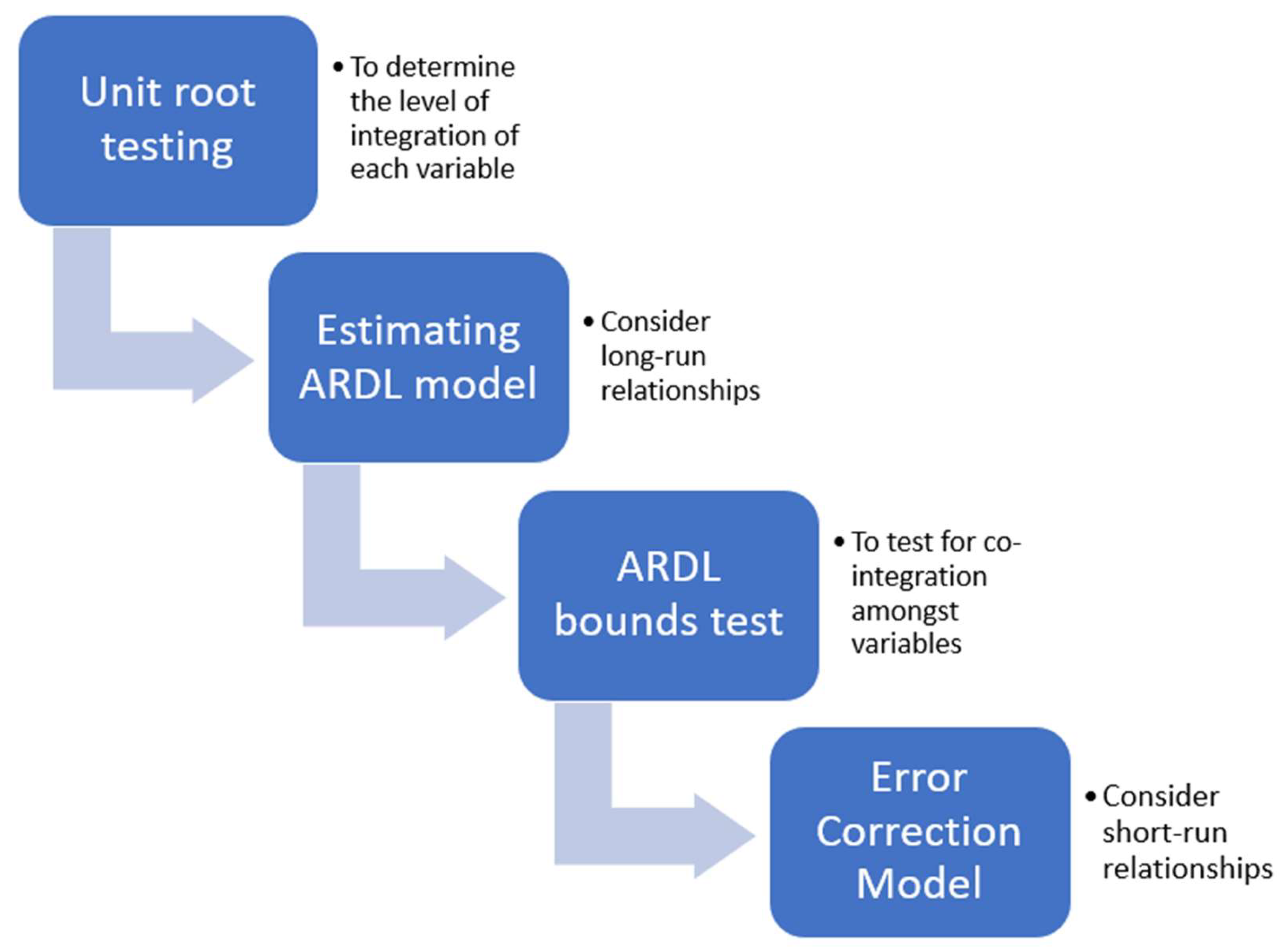 Unit root testing

• To determine the level of integration of each variable

Estimating ARDL model

• Consider long-run relationships

ARDL bounds test

• To test for co-integration amongst variables

Error Correction Model

• Consider short-run relationships